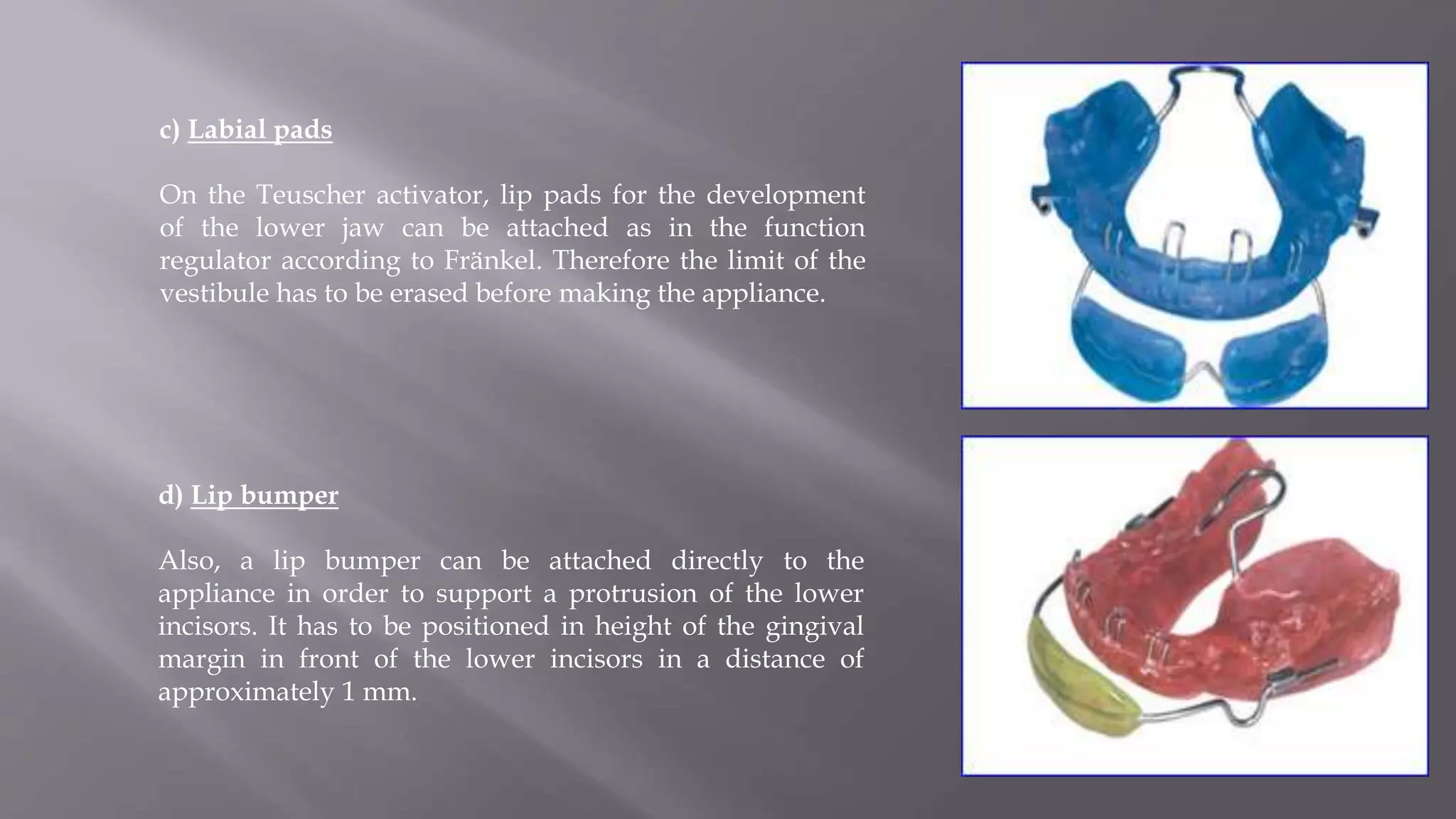 c) Labial pads

On the Teuscher activator, lip pads for the development of the lower jaw can be attached as in the function regulator according to Fränkel. Therefore the limit of the vestibule has to be erased before making the appliance.

d) Lip bumper

Also, a lip bumper can be attached directly to the appliance in order to support a protrusion of the lower incisors. It has to be positioned in height of the gingival margin in front of the lower incisors in a distance of approximately 1 mm.